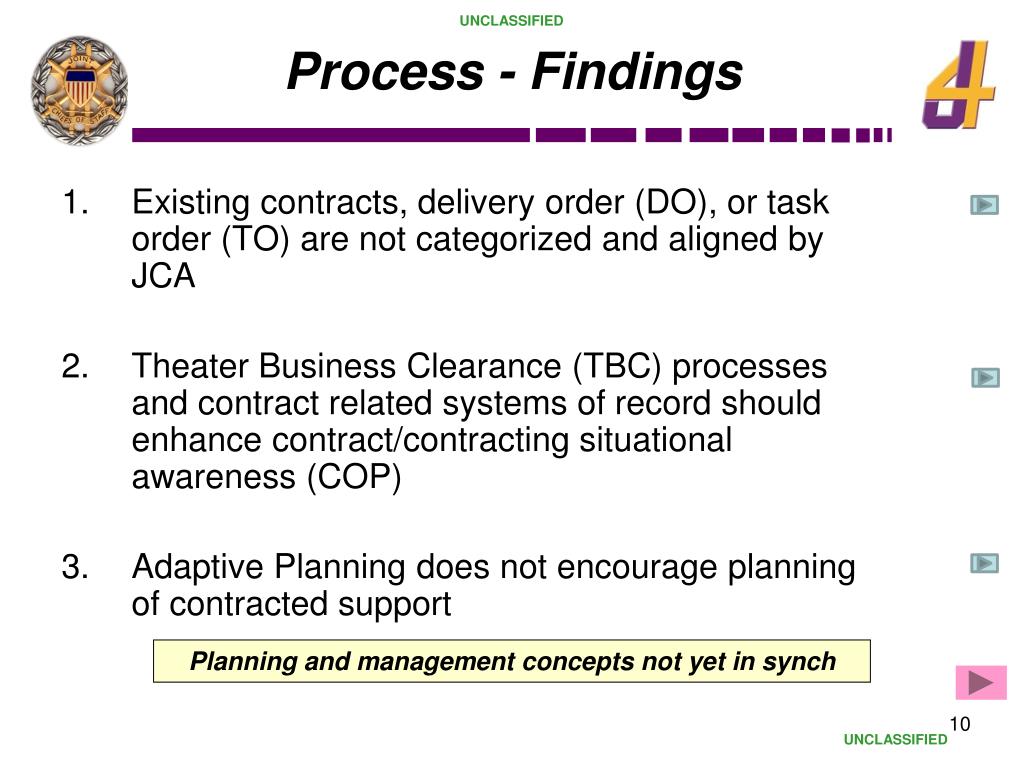 UNCLASSIFIED

JOINT CHIEFS OF STAFF

Process - Findings

J4

1. Existing contracts, delivery order (DO), or task order (TO) are not categorized and aligned by JCA

2. Theater Business Clearance (TBC) processes and contract related systems of record should enhance contract/contracting situational awareness (COP)

3. Adaptive Planning does not encourage planning of contracted support

Planning and management concepts not yet in synch

10

UNCLASSIFIED